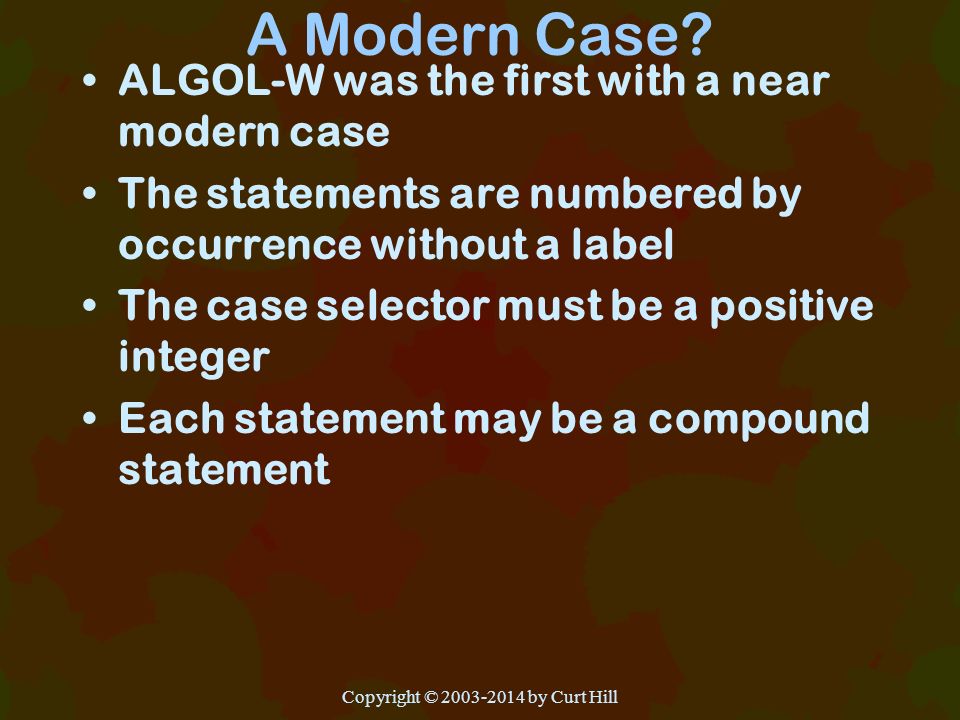 A Modern Case?

• ALGOL-W was the first with a near modern case

• The statements are numbered by occurrence without a label

• The case selector must be a positive integer

• Each statement may be a compound statement

Copyright © 2003-2014 by Curt Hill